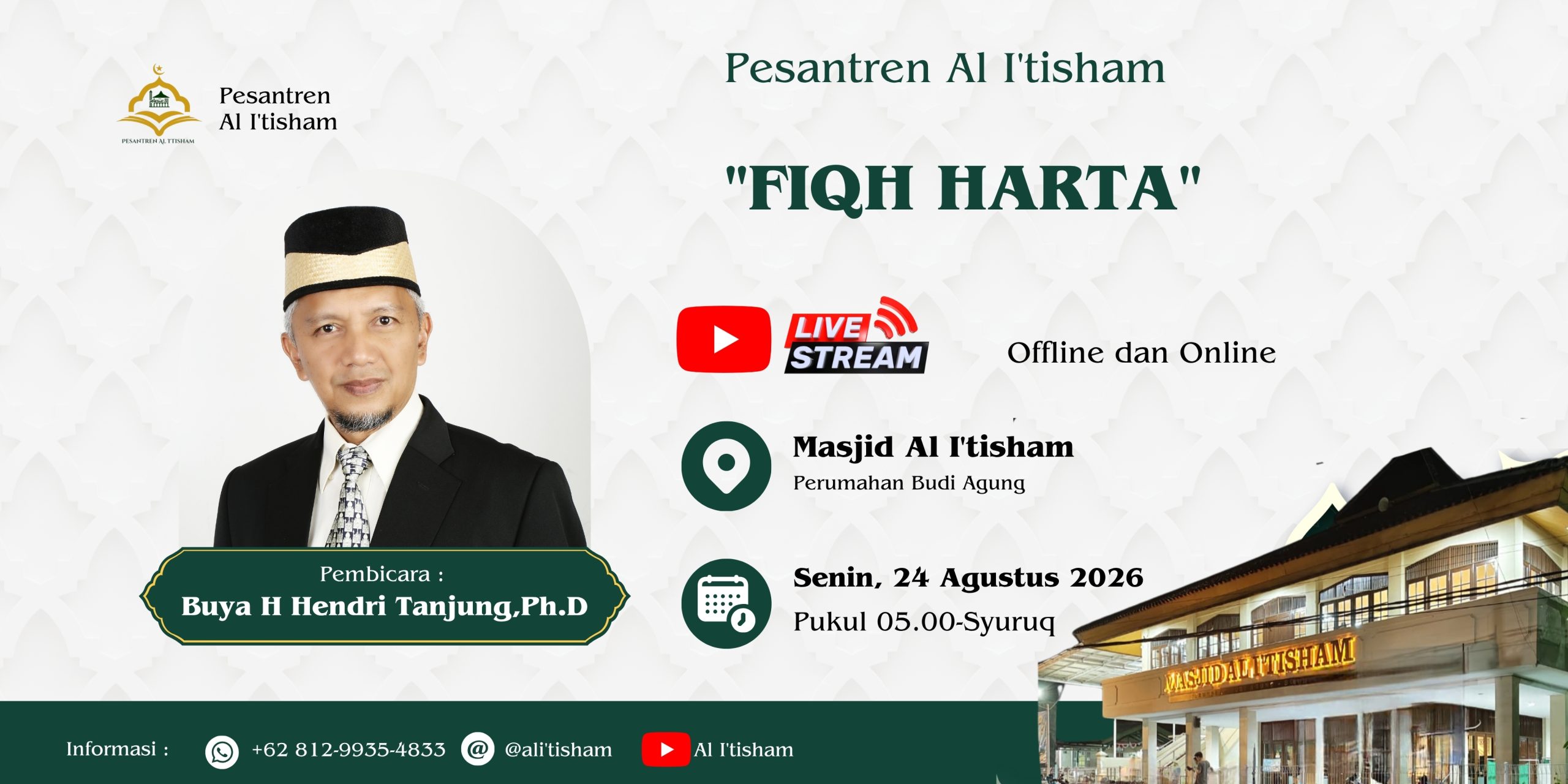 PESANTREN AL I'TISHAM

Pesantren
Al I'tisham

Pesantren Al I'tisham

"FIQH HARTA"

LIVE STREAM

Offline dan Online

Masjid Al I'tisham
Perumahan Budi Agung

Senin, 24 Agustus 2026
Pukul 05.00-Syuruq

Pembicara :
Buya H Hendri Tanjung,Ph.D

MASJID AL I'TISHAM

Informasi : +62 812-9935-4833 @ali'tisham Al I'tisham